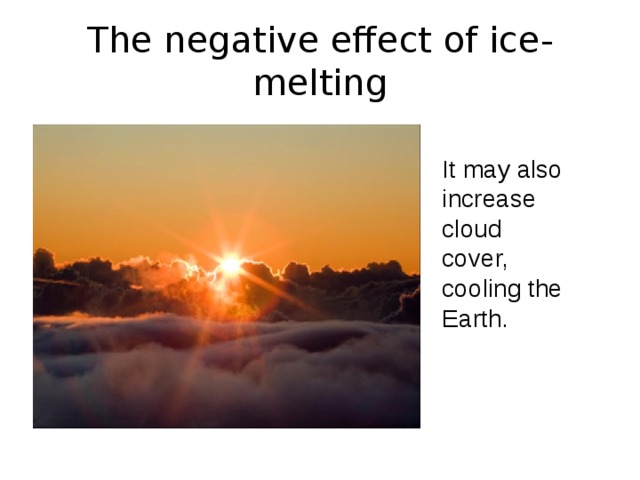 The negative effect of ice-melting

It may also increase cloud cover, cooling the Earth.